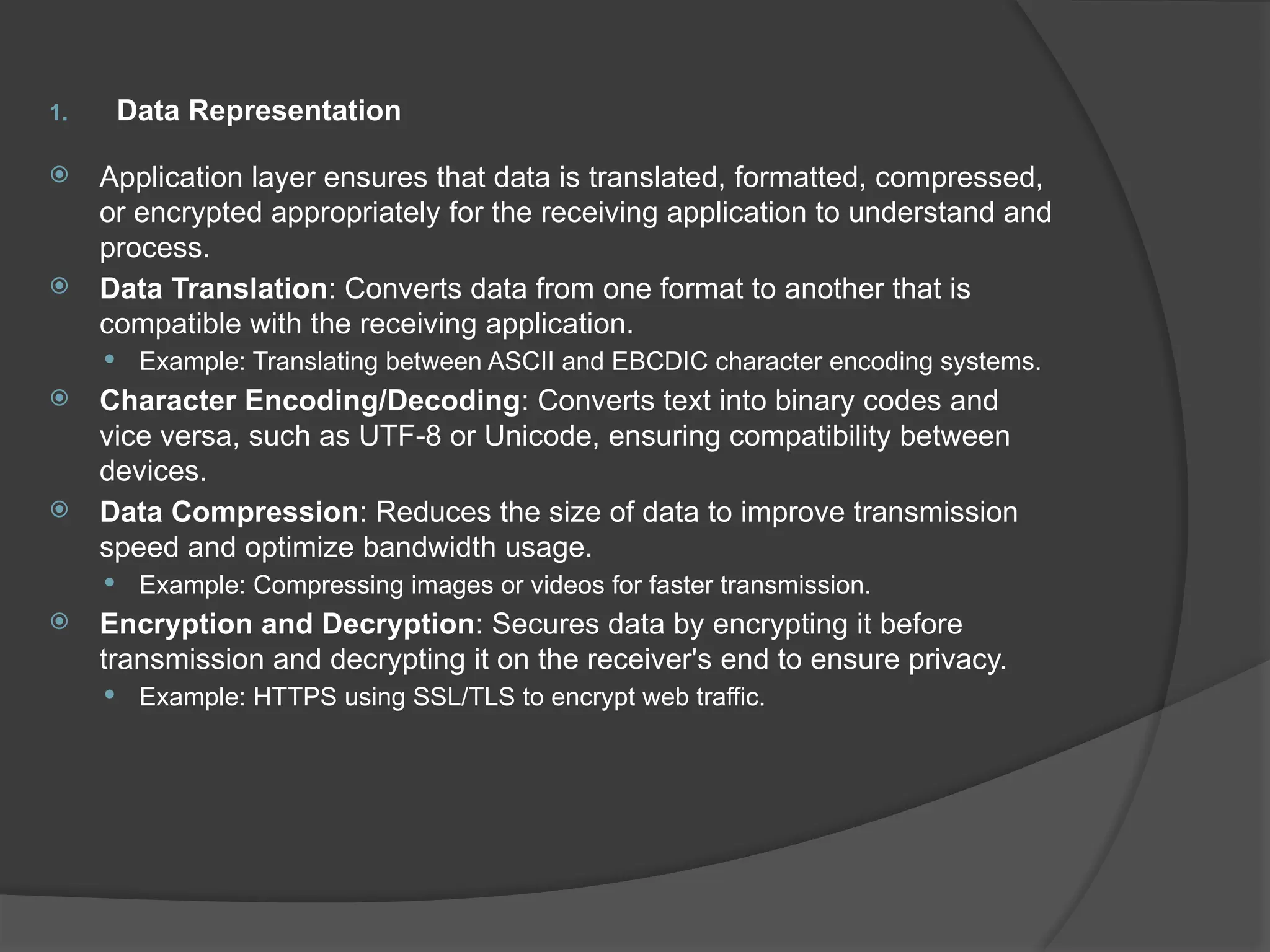 1. Data Representation

Application layer ensures that data is translated, formatted, compressed, or encrypted appropriately for the receiving application to understand and process.

Data Translation: Converts data from one format to another that is compatible with the receiving application.

Example: Translating between ASCII and EBCDIC character encoding systems.

Character Encoding/Decoding: Converts text into binary codes and vice versa, such as UTF-8 or Unicode, ensuring compatibility between devices.

Data Compression: Reduces the size of data to improve transmission speed and optimize bandwidth usage.

Example: Compressing images or videos for faster transmission.

Encryption and Decryption: Secures data by encrypting it before transmission and decrypting it on the receiver's end to ensure privacy.

Example: HTTPS using SSL/TLS to encrypt web traffic.